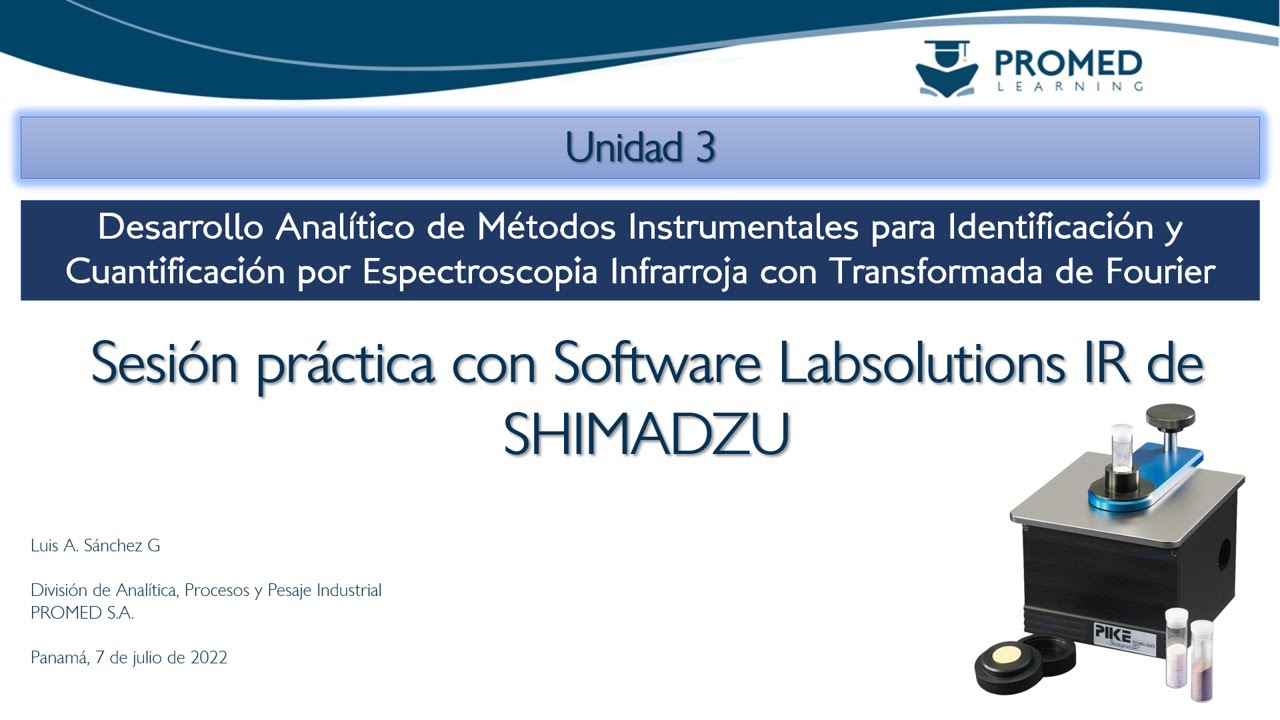 PROMED
LEARNING

Unidad 3

Desarrollo Analítico de Métodos Instrumentales para Identificación y Cuantificación por Espectroscopia Infrarroja con Transformada de Fourier

Sesión práctica con Software Labsolutions IR de SHIMADZU

Luis A. Sánchez G

División de Analítica, Procesos y Pesaje Industrial
PROMED S.A.

Panamá, 7 de julio de 2022

PIKE